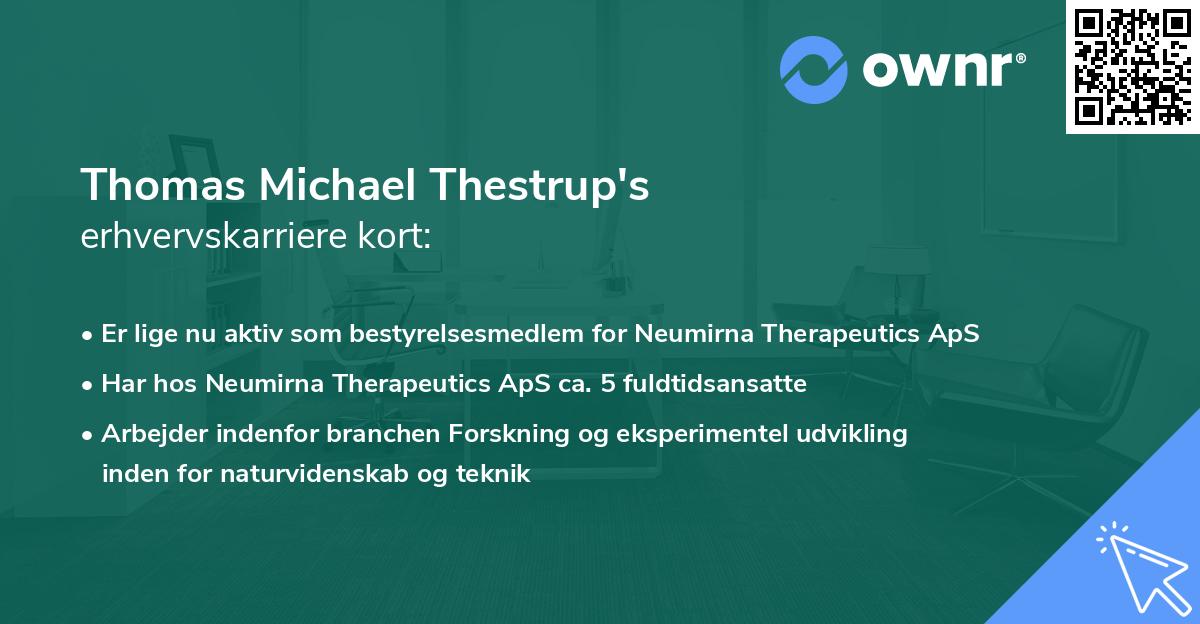 ownr®

Thomas Michael Thestrup's
erhvervskarriere kort:

• Er lige nu aktiv som bestyrelsesmedlem for Neumirna Therapeutics ApS
• Har hos Neumirna Therapeutics ApS ca. 5 fuldtidsansatte
• Arbejder indenfor branchen Forskning og eksperimentel udvikling inden for naturvidenskab og teknik